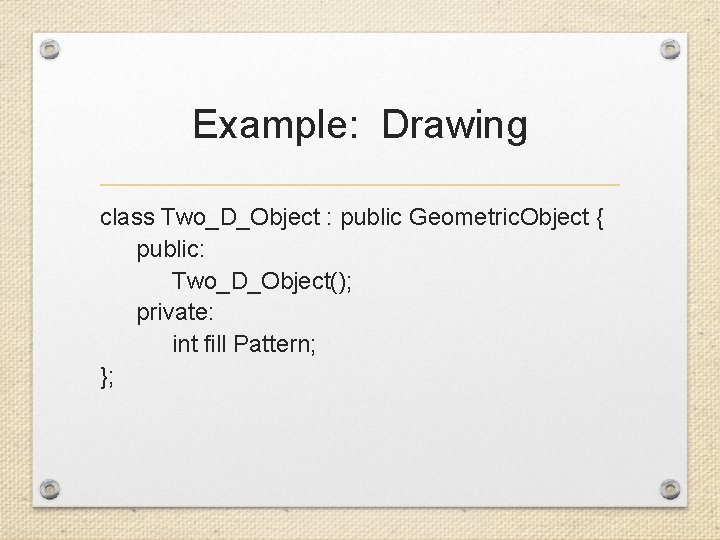 Example: Drawing

class Two_D_Object : public GeometricObject {
public:
Two_D_Object();
private:
int fill Pattern;
};